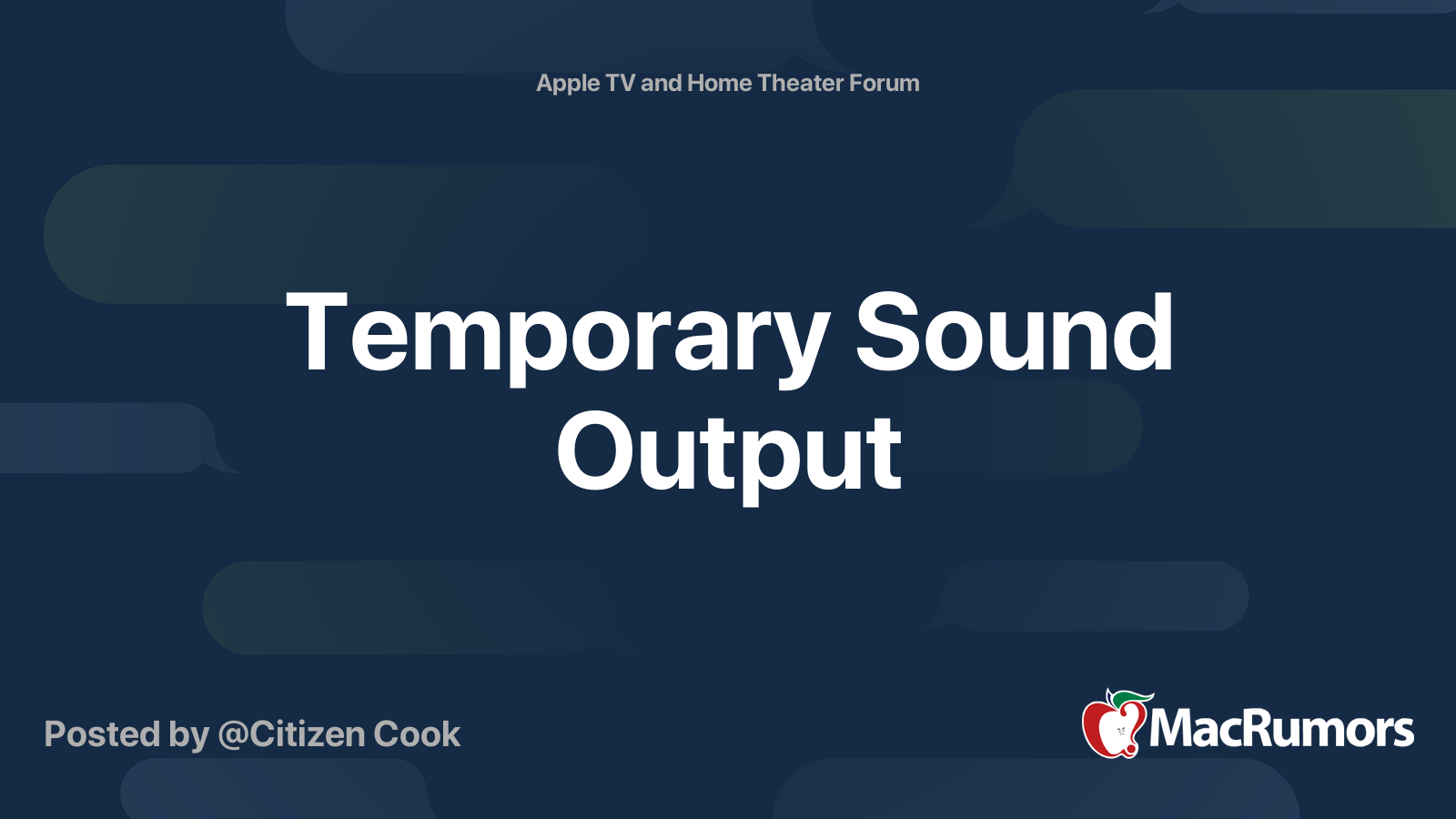 Apple TV and Home Theater Forum

Temporary Sound Output

Posted by @Citizen Cook

MacRumors